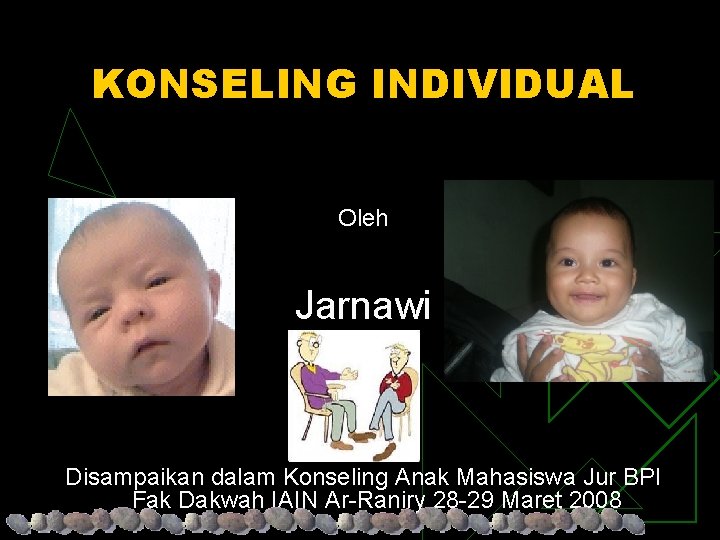 KONSELING INDIVIDUAL

Oleh

Jarnawi

Disampaikan dalam Konseling Anak Mahasiswa Jur BPI
Fak Dakwah IAIN Ar-Raniry 28-29 Maret 2008